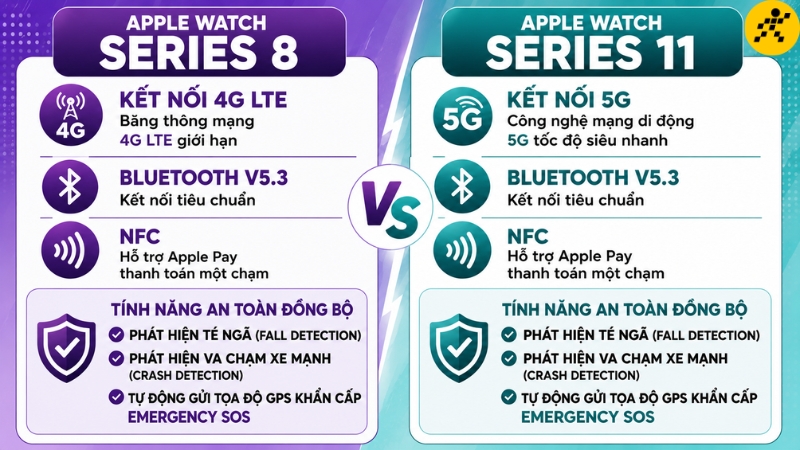 APPLE WATCH
SERIES 8

4G
KẾT NỐI 4G LTE
Băng thông mạng 4G LTE giới hạn

BLUETOOTH V5.3
Kết nối tiêu chuẩn

NFC
Hỗ trợ Apple Pay thanh toán một chạm

TÍNH NĂNG AN TOÀN ĐỒNG BỘ
PHÁT HIỆN TÉ NGÃ (FALL DETECTION)
PHÁT HIỆN VA CHẠM XE MẠNH (CRASH DETECTION)
TỰ ĐỘNG GỬI TỌA ĐỘ GPS KHẨN CẤP EMERGENCY SOS

VS

APPLE WATCH
SERIES 11

5G
KẾT NỐI 5G
Công nghệ mạng di động 5G tốc độ siêu nhanh

BLUETOOTH V5.3
Kết nối tiêu chuẩn

NFC
Hỗ trợ Apple Pay thanh toán một chạm

TÍNH NĂNG AN TOÀN ĐỒNG BỘ
PHÁT HIỆN TÉ NGÃ (FALL DETECTION)
PHÁT HIỆN VA CHẠM XE MẠNH (CRASH DETECTION)
TỰ ĐỘNG GỬI TỌA ĐỘ GPS KHẨN CẤP EMERGENCY SOS